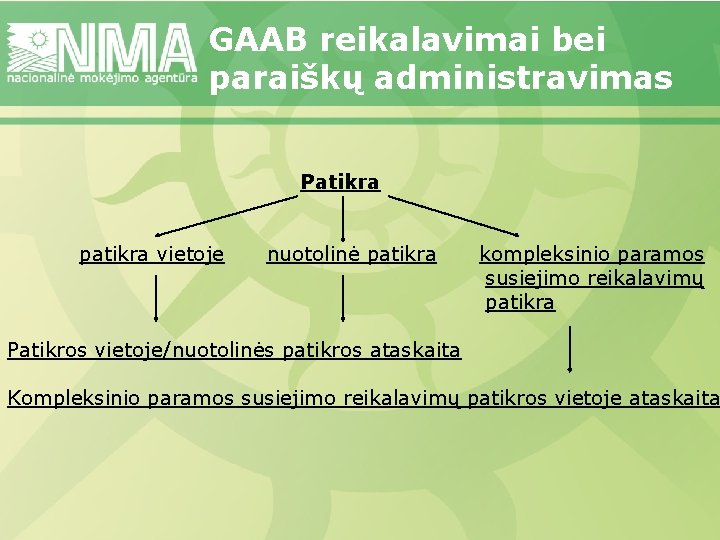 NMA
nacionalinė mokėjimo agentūra

GAAB reikalavimai bei paraiškų administravimas

Patikra

patikra vietoje

nuotolinė patikra

kompleksinio paramos susiejimo reikalavimų patikra

Patikros vietoje/nuotolinės patikros ataskaita

Kompleksinio paramos susiejimo reikalavimų patikros vietoje ataskaita